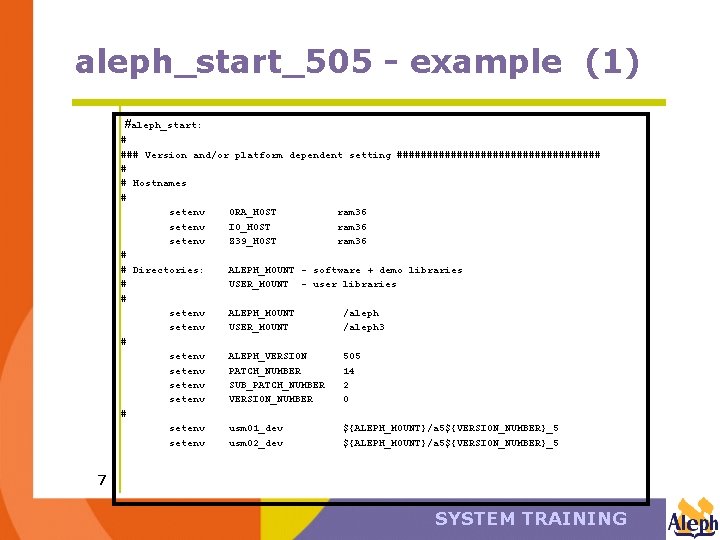 aleph_start_505 - example (1)

#aleph_start:
#
### Version and/or platform dependent setting ##################################
#
# Hostnames
#
setenv ORA_HOST ram36
setenv IO_HOST ram36
setenv Z39_HOST ram36
#
# Directories: ALEPH_MOUNT - software + demo libraries
# USER_MOUNT - user libraries
#
setenv ALEPH_MOUNT /aleph
setenv USER_MOUNT /aleph3
#
setenv ALEPH_VERSION 505
setenv PATCH_NUMBER 14
setenv SUB_PATCH_NUMBER 2
setenv VERSION_NUMBER 0
#
setenv usm01_dev ${ALEPH_MOUNT}/a5${VERSION_NUMBER}_5
setenv usm02_dev ${ALEPH_MOUNT}/a5${VERSION_NUMBER}_5

7

SYSTEM TRAINING

Aleph